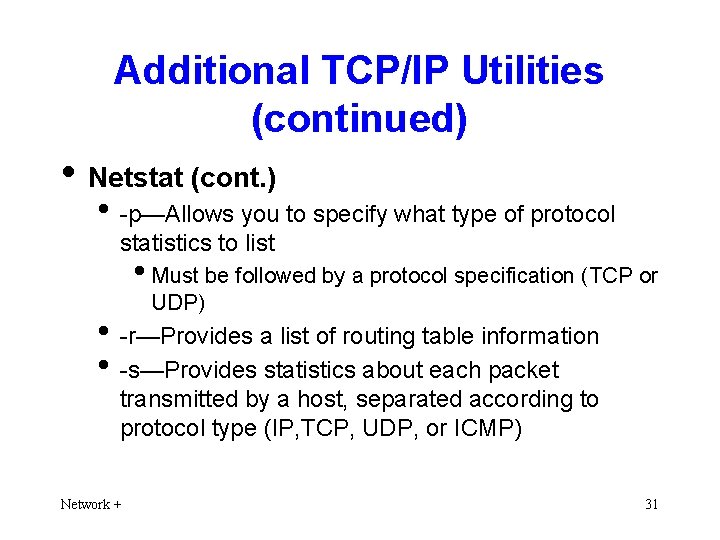 Additional TCP/IP Utilities (continued)

• Netstat (cont.)

• -p—Allows you to specify what type of protocol statistics to list

• Must be followed by a protocol specification (TCP or UDP)

• -r—Provides a list of routing table information

• -s—Provides statistics about each packet transmitted by a host, separated according to protocol type (IP,TCP, UDP, or ICMP)

Network +

31